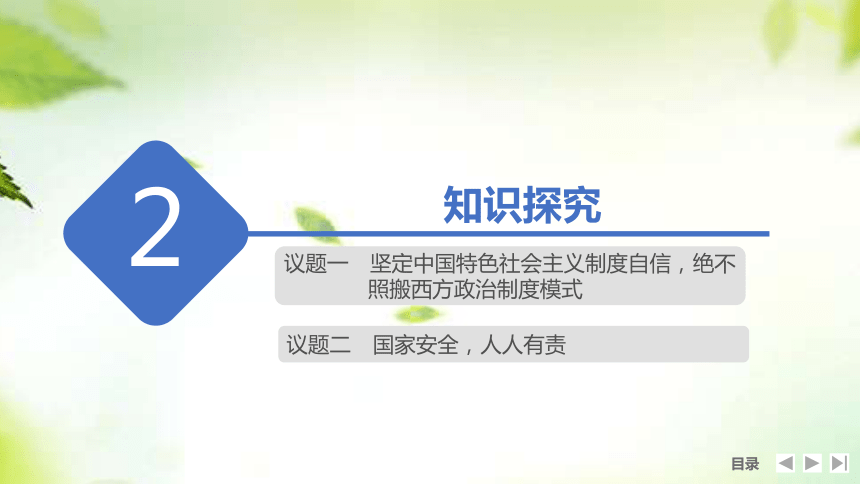 2

知识探究

议题一　坚定中国特色社会主义制度自信，绝不照搬西方政治制度模式

议题二　国家安全，人人有责

目录